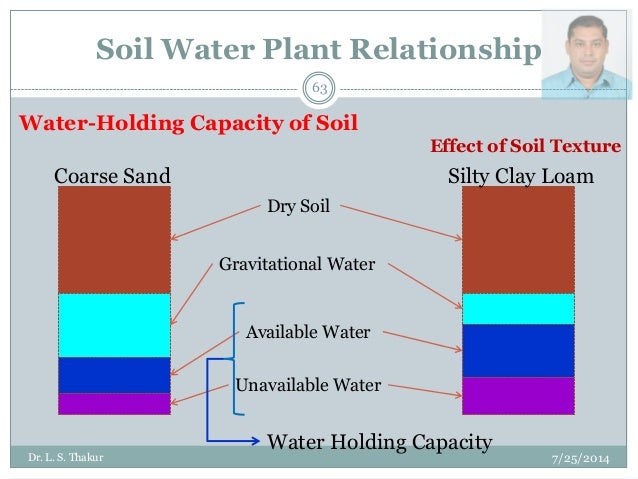 Soil Water Plant Relationship

63

Water-Holding Capacity of Soil

Effect of Soil Texture

Coarse Sand

Silty Clay Loam

Dry Soil

Gravitational Water

Available Water

Unavailable Water

Water Holding Capacity

Dr. L. S. Thakur

7/25/2014